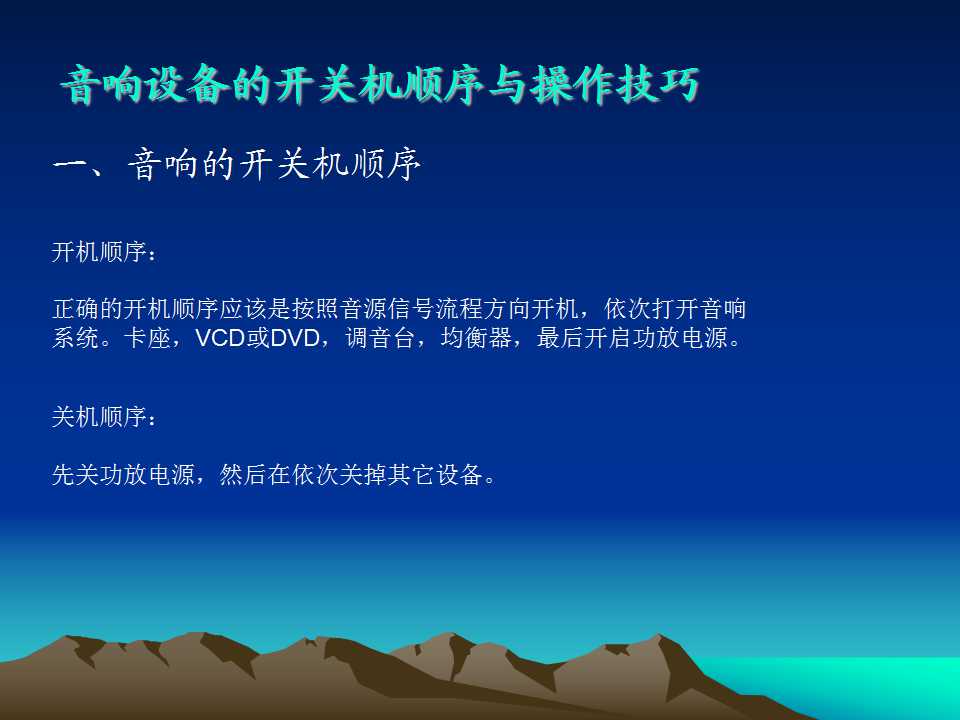 音响设备的开关机顺序与操作技巧

一、音响的开关机顺序

开机顺序：

正确的开机顺序应该是按照音源信号流程方向开机，依次打开音响系统。卡座，VCD或DVD，调音台，均衡器，最后开启功放电源。

关机顺序：

先关功放电源，然后在依次关掉其它设备。